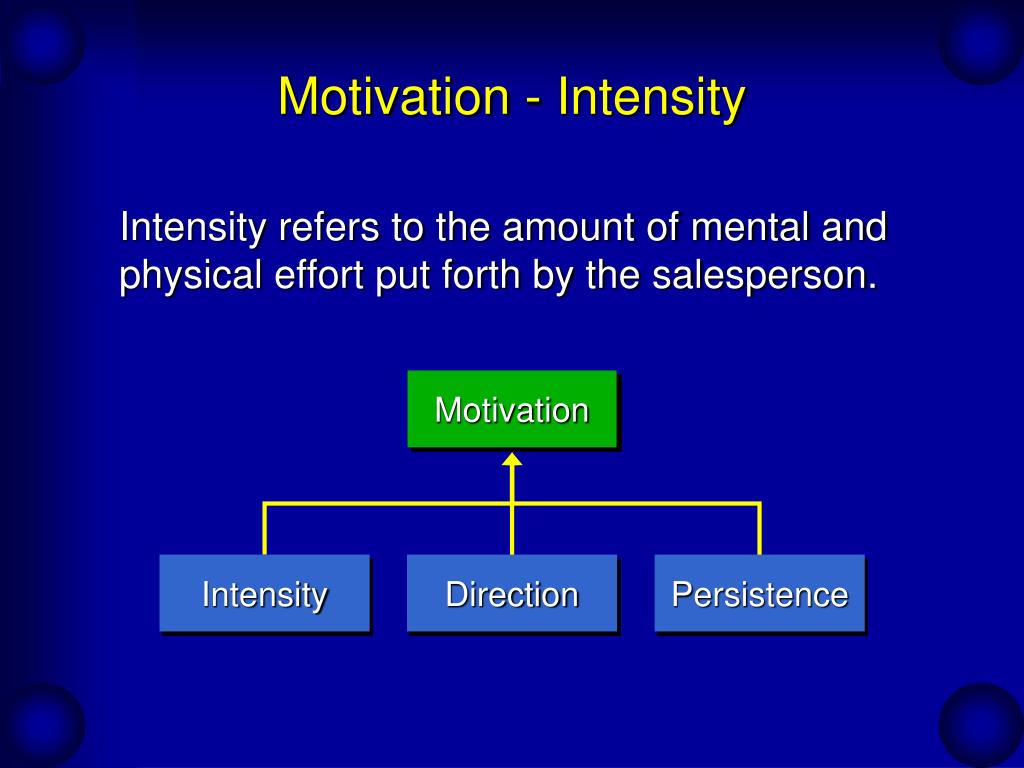 Motivation - Intensity

Intensity refers to the amount of mental and physical effort put forth by the salesperson.

Motivation

Intensity

Direction

Persistence